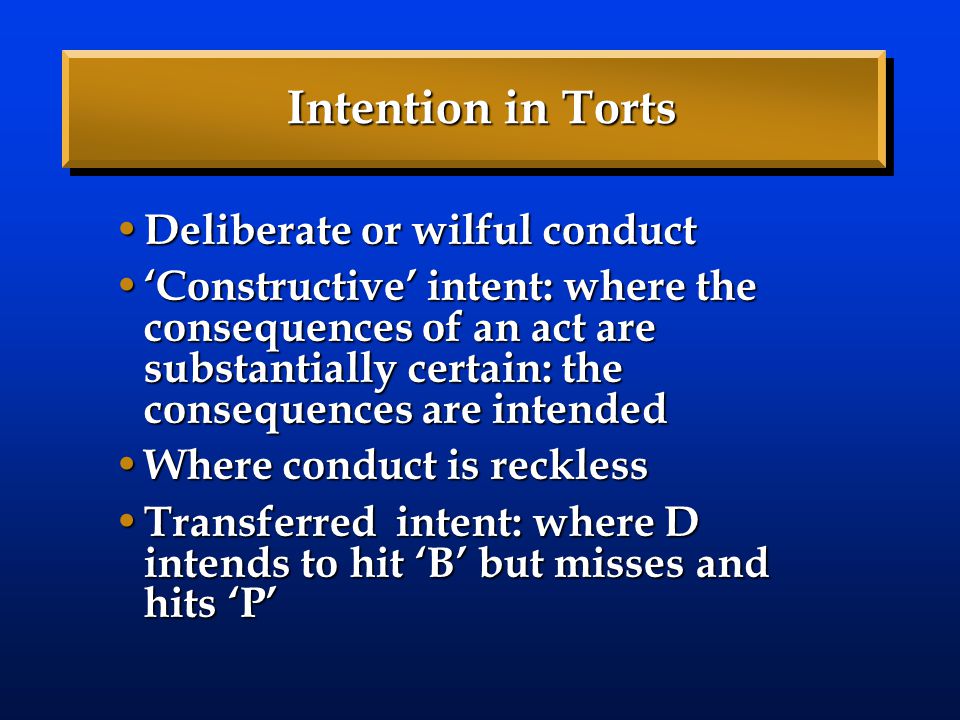 Intention in Torts

• Deliberate or wilful conduct

• ‘Constructive’ intent: where the consequences of an act are substantially certain: the consequences are intended

• Where conduct is reckless

• Transferred intent: where D intends to hit ‘B’ but misses and hits ‘P’